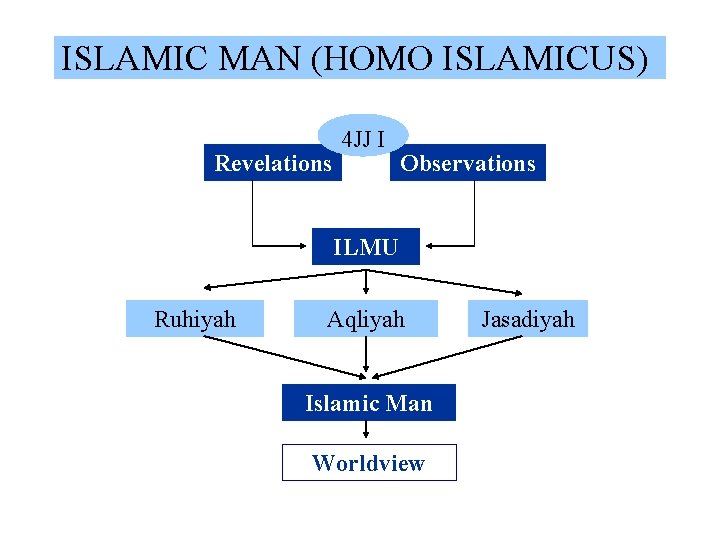 ISLAMIC MAN (HOMO ISLAMICUS)

4JJ I

Revelations

Observations

ILMU

Ruhiyah

Aqliyah

Jasadiyah

Islamic Man

Worldview